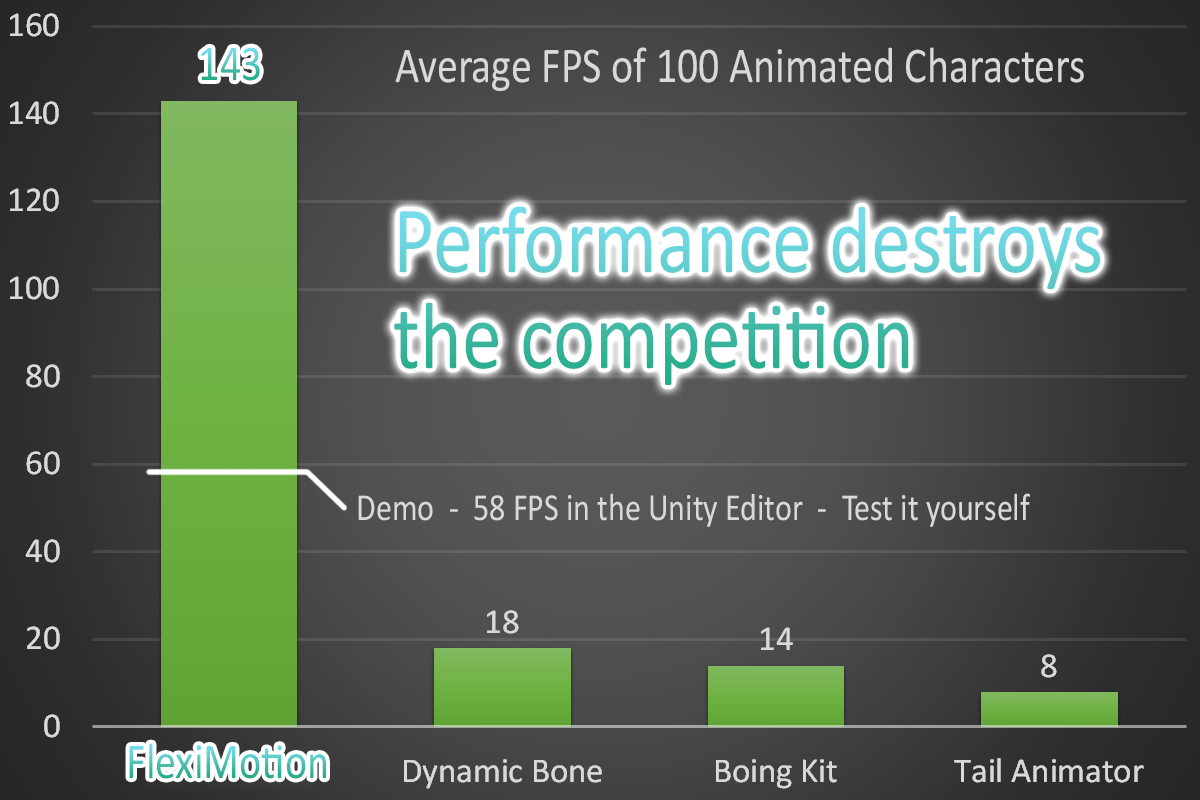 Average FPS of 100 Animated Characters

Performance destroys the competition

160
140
120
100
80
60
40
20
0

143
18
14
8

Demo - 58 FPS in the Unity Editor - Test it yourself

FlexiMotion
Dynamic Bone
Boing Kit
Tail Animator